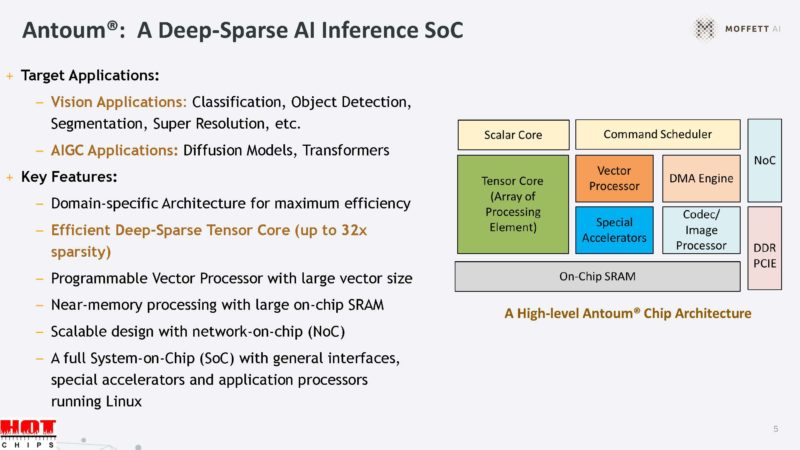 Antoum®: A Deep-Sparse AI Inference SoC

MOFFETT AI

+ Target Applications:
– Vision Applications: Classification, Object Detection, Segmentation, Super Resolution, etc.
– AIGC Applications: Diffusion Models, Transformers
+ Key Features:
– Domain-specific Architecture for maximum efficiency
– Efficient Deep-Sparse Tensor Core (up to 32x sparsity)
– Programmable Vector Processor with large vector size
– Near-memory processing with large on-chip SRAM
– Scalable design with network-on-chip (NoC)
– A full System-on-Chip (SoC) with general interfaces, special accelerators and application processors running Linux

Scalar Core
Command Scheduler
NoC
Tensor Core (Array of Processing Element)
Vector Processor
DMA Engine
Special Accelerators
Codec/ Image Processor
DDR PCIE
On-Chip SRAM

A High-level Antoum® Chip Architecture

HOT CHIPS

5